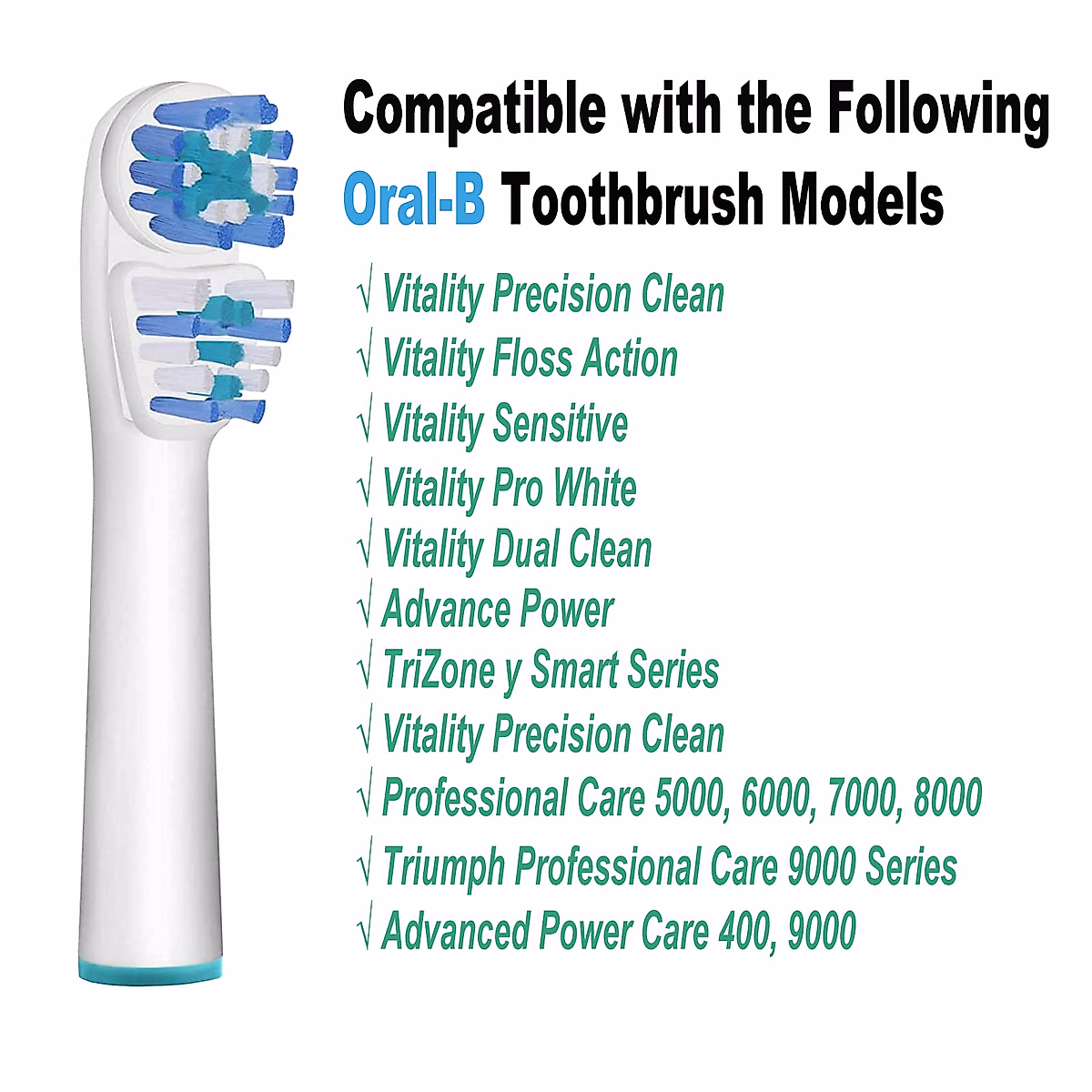 Compatible with the Following Oral-B Toothbrush Models

√ Vitality Precision Clean
√ Vitality Floss Action
√ Vitality Sensitive
√ Vitality Pro White
√ Vitality Dual Clean
√ Advance Power
√ TriZone y Smart Series
√ Vitality Precision Clean
√ Professional Care 5000, 6000, 7000, 8000
√ Triumph Professional Care 9000 Series
√ Advanced Power Care 400, 9000